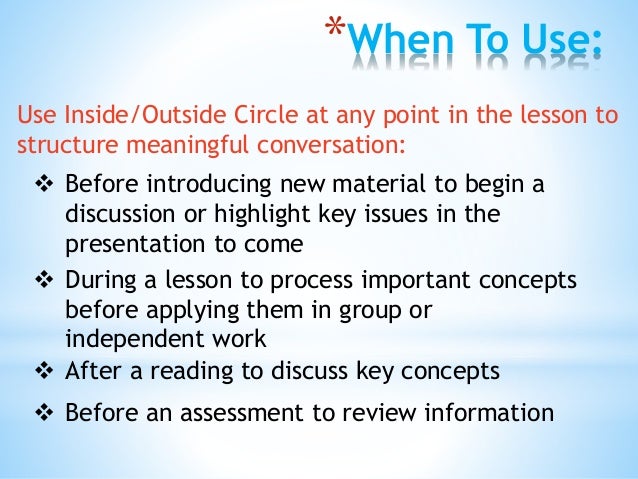 *When To Use:

Use Inside/Outside Circle at any point in the lesson to structure meaningful conversation:

❖ Before introducing new material to begin a discussion or highlight key issues in the presentation to come
❖ During a lesson to process important concepts before applying them in group or independent work
❖ After a reading to discuss key concepts
❖ Before an assessment to review information